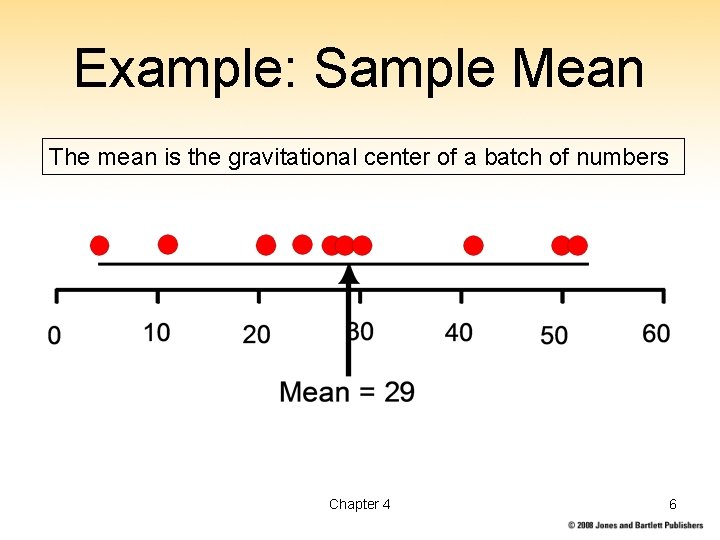 Example: Sample Mean

The mean is the gravitational center of a batch of numbers

0
10
20
30
40
50
60

Mean = 29

Chapter 4

6

© 2008 Jones and Bartlett Publishers